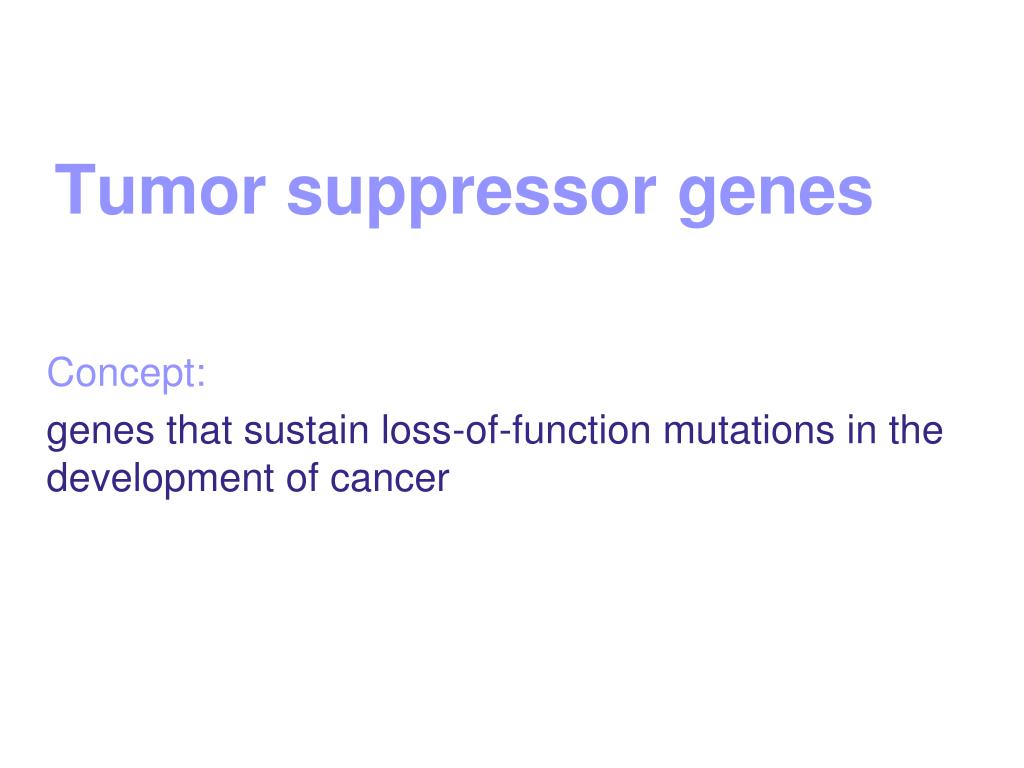 Tumor suppressor genes

Concept:

genes that sustain loss-of-function mutations in the development of cancer